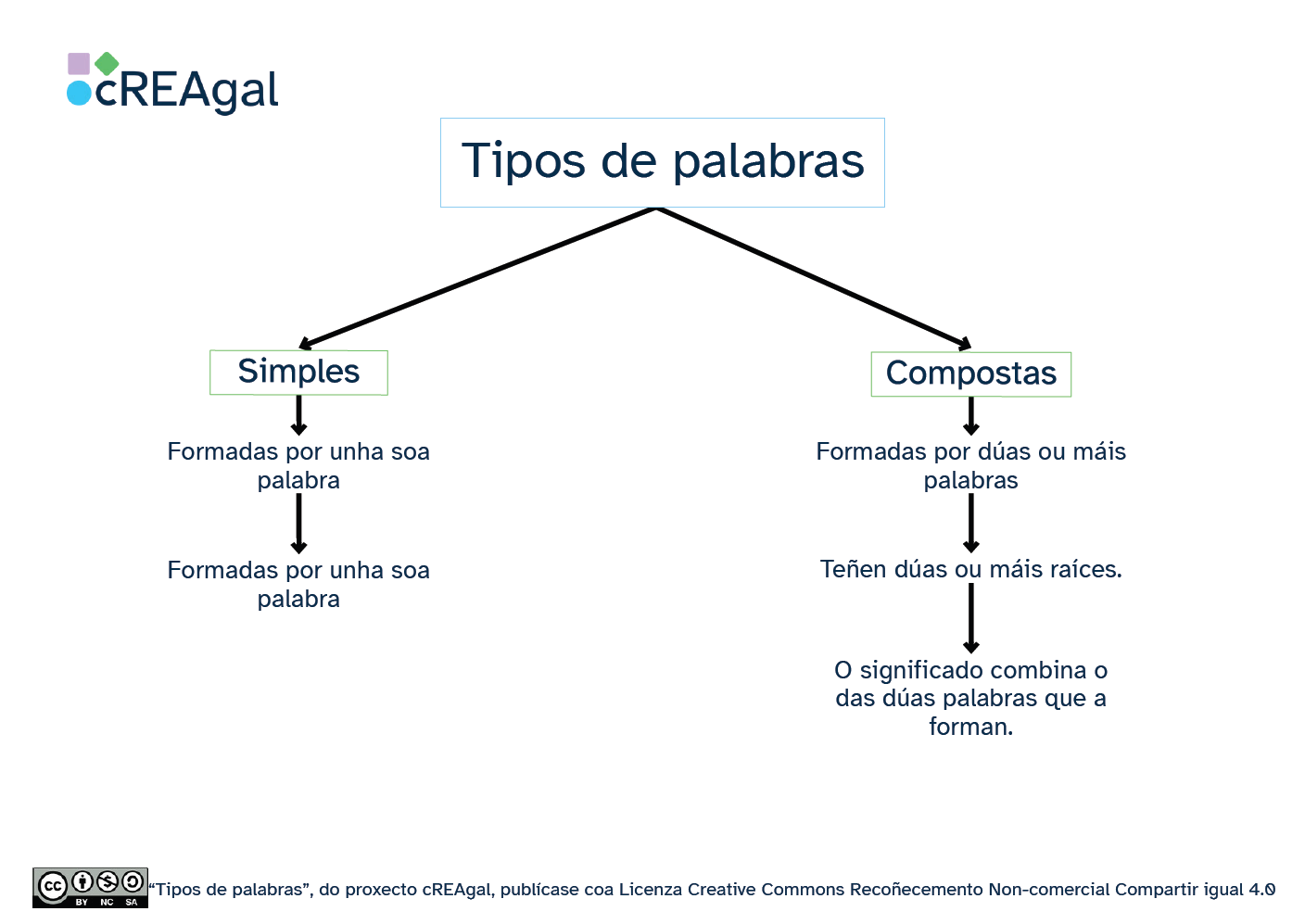 cREAgal

Tipos de palabras

Simples

Formadas por unha soa palabra

Formadas por unha soa palabra

Compostas

Formadas por dúas ou máis palabras

Teñen dúas ou máis raíces.

O significado combina o das dúas palabras que a forman.

cc BY NC SA

“Tipos de palabras”, do proxecto cREAgal, publícase coa Licenza Creative Commons Recoñecemento Non-comercial Compartir igual 4.0